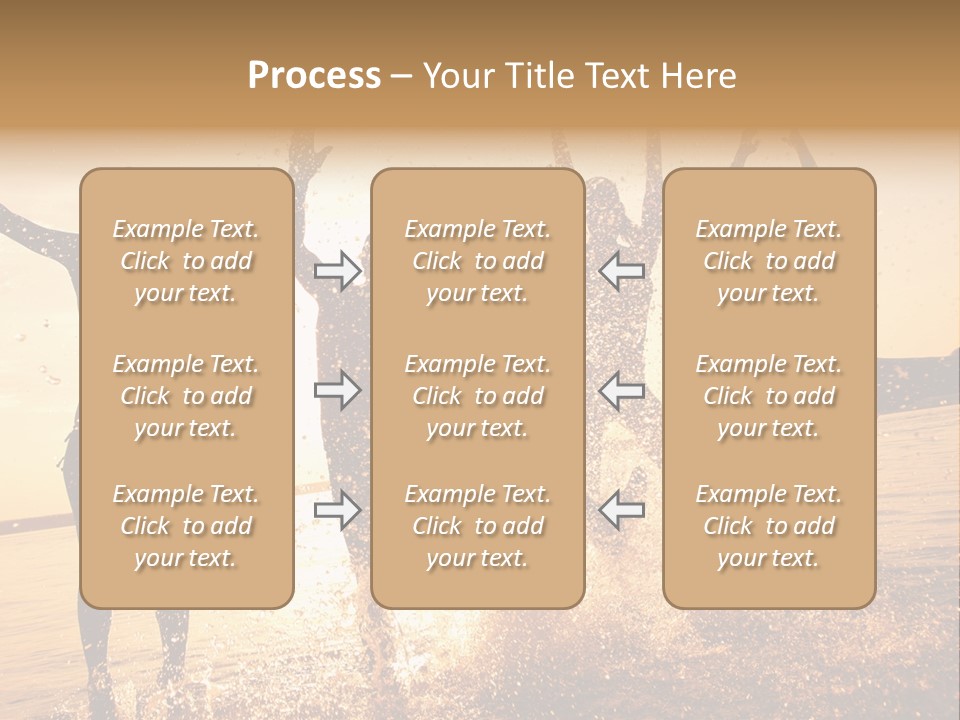 Process – Your Title Text Here

Example Text. Click to add your text.

Example Text. Click to add your text.

Example Text. Click to add your text.

Example Text. Click to add your text.

Example Text. Click to add your text.

Example Text. Click to add your text.

Example Text. Click to add your text.

Example Text. Click to add your text.

Example Text. Click to add your text.